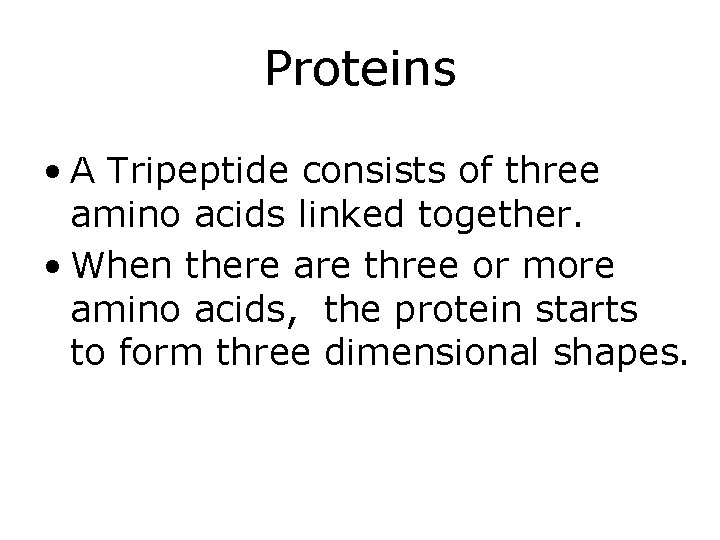 Proteins

• A Tripeptide consists of three amino acids linked together.

• When there are three or more amino acids,  the protein starts to form three dimensional shapes.